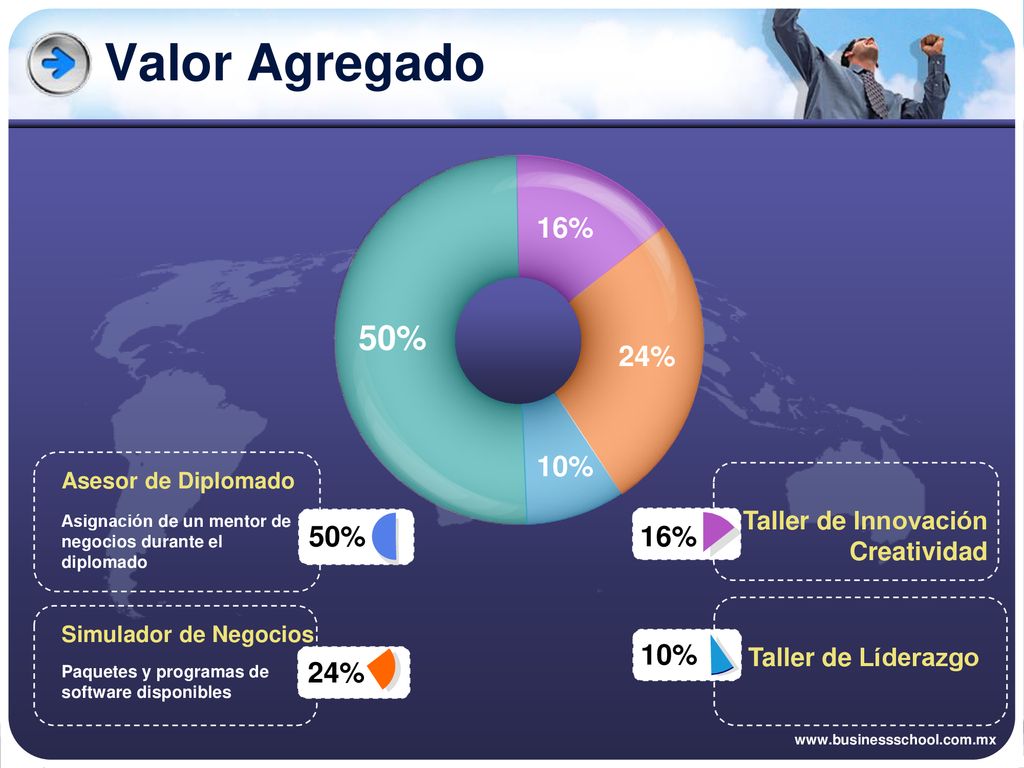 Valor Agregado

16%

50%

24%

10%

Asesor de Diplomado

Asignación de un mentor de negocios durante el diplomado

50%

Simulador de Negocios

Paquetes y programas de software disponibles

24%

16%

Taller de Innovación Creatividad

10%

Taller de Líderazgo

www.businessschool.com.mx